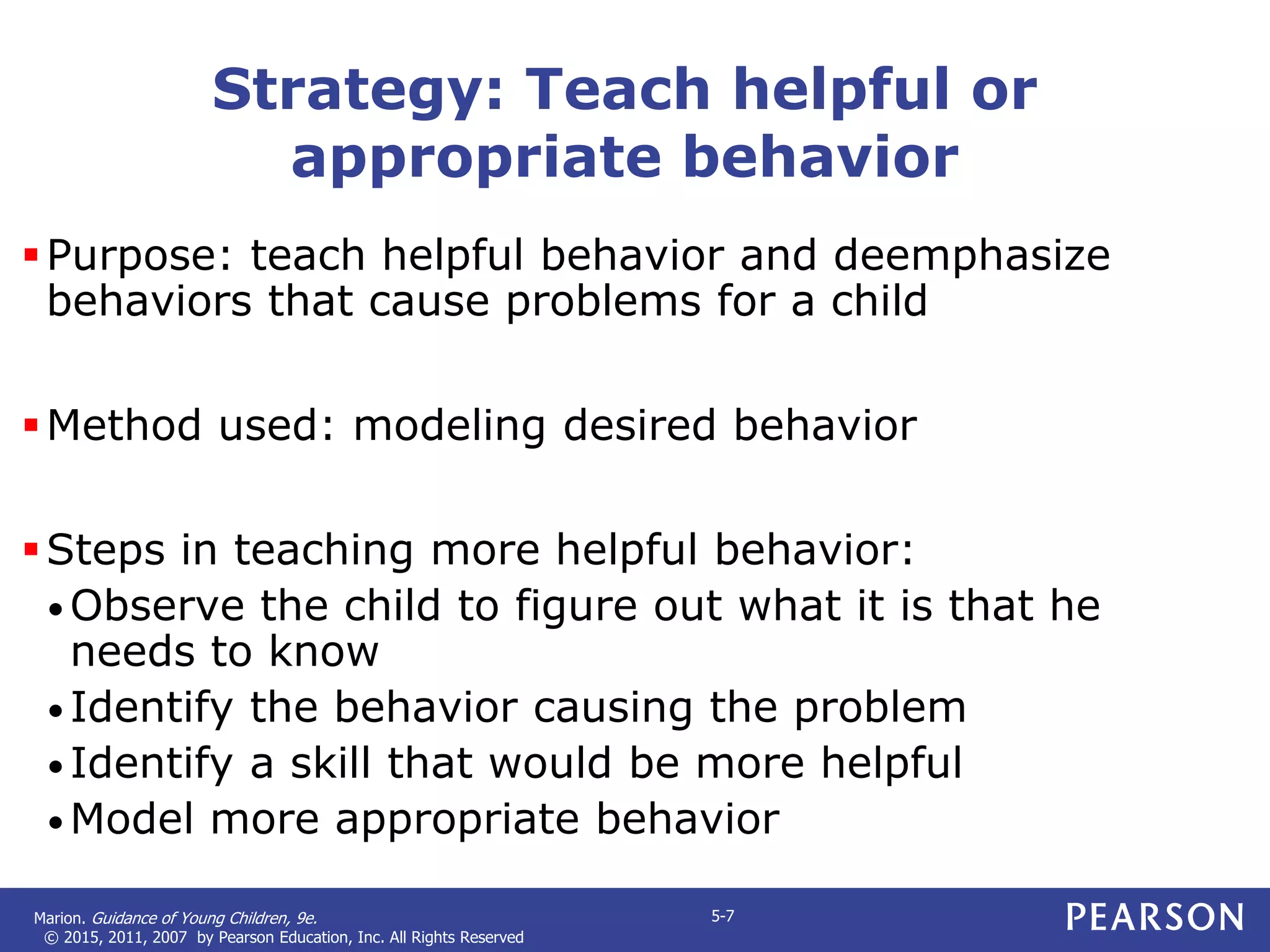 Strategy: Teach helpful or appropriate behavior

▪ Purpose: teach helpful behavior and deemphasize behaviors that cause problems for a child

▪ Method used: modeling desired behavior

▪ Steps in teaching more helpful behavior:
• Observe the child to figure out what it is that he needs to know
• Identify the behavior causing the problem
• Identify a skill that would be more helpful
• Model more appropriate behavior

Marion. Guidance of Young Children, 9e.
© 2015, 2011, 2007 by Pearson Education, Inc. All Rights Reserved

5-7

PEARSON